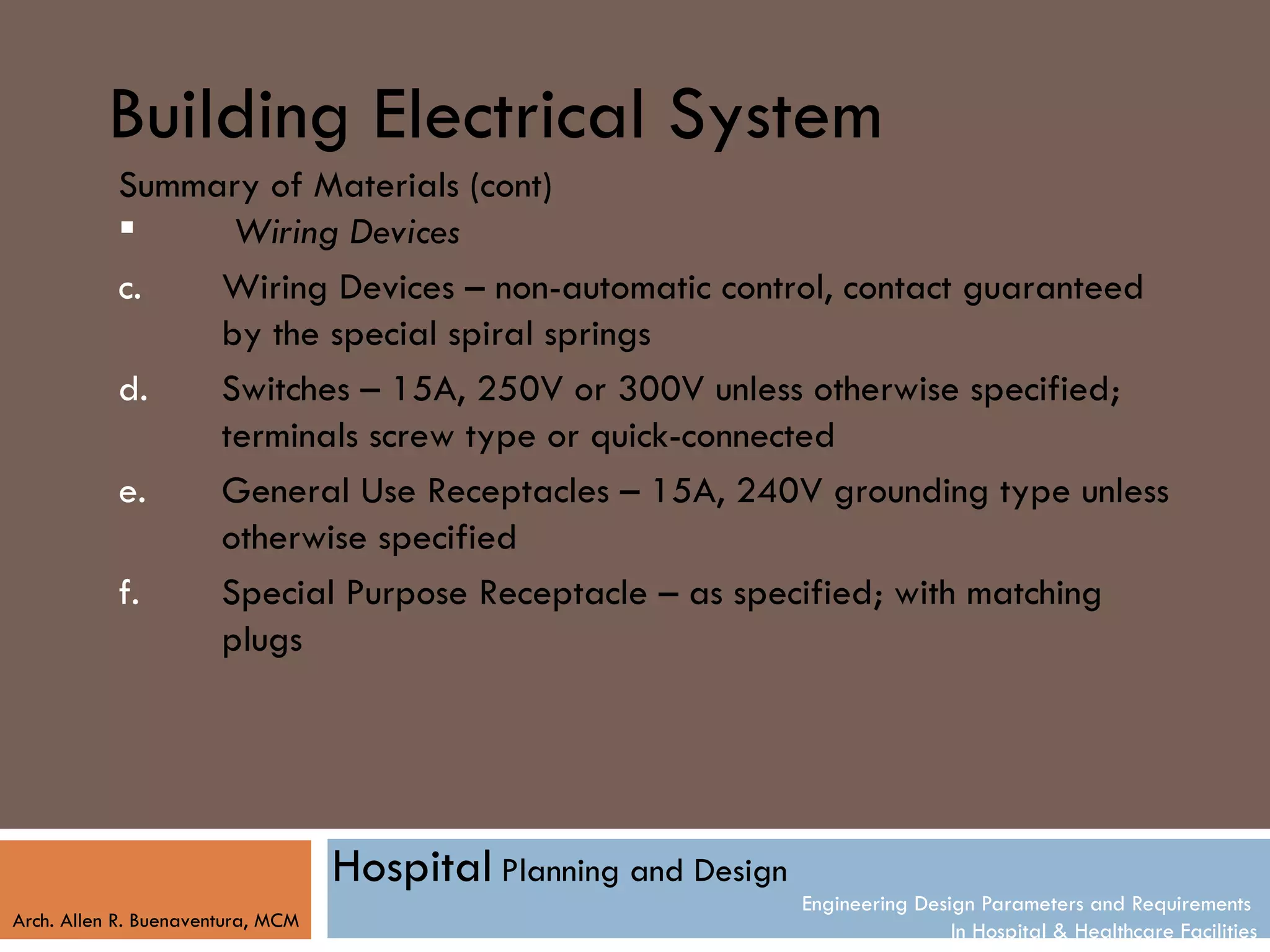 Building Electrical System

Summary of Materials (cont)

▪ Wiring Devices

c. Wiring Devices – non-automatic control, contact guaranteed by the special spiral springs

d. Switches – 15A, 250V or 300V unless otherwise specified; terminals screw type or quick-connected

e. General Use Receptacles – 15A, 240V grounding type unless otherwise specified

f. Special Purpose Receptacle – as specified; with matching plugs

Arch. Allen R. Buenaventura, MCM

Hospital Planning and Design

Engineering Design Parameters and Requirements
In Hospital & Healthcare Facilities